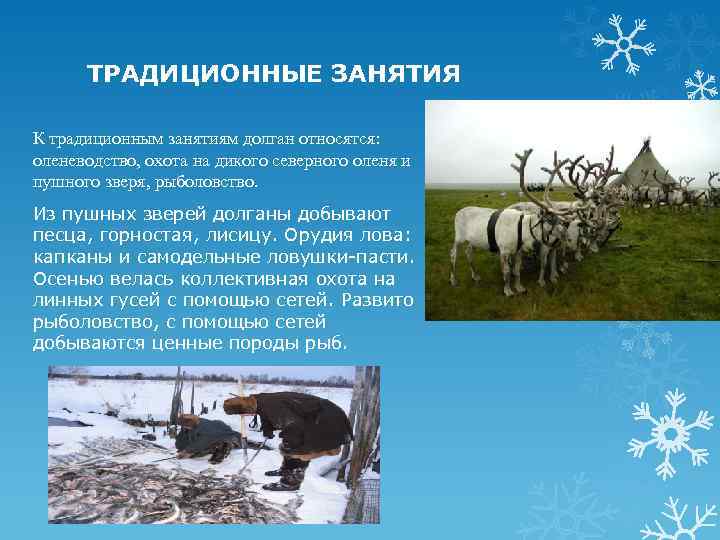 ТРАДИЦИОННЫЕ ЗАНЯТИЯ

К традиционным занятиям долган относятся: оленеводство, охота на дикого северного оленя и пушного зверя, рыболовство.

Из пушных зверей долганы добывают песца, горностая, лисицу. Орудия лова: капканы и самодельные ловушки-пасти. Осенью велась коллективная охота на линных гусей с помощью сетей. Развито рыболовство, с помощью сетей добываются ценные породы рыб.